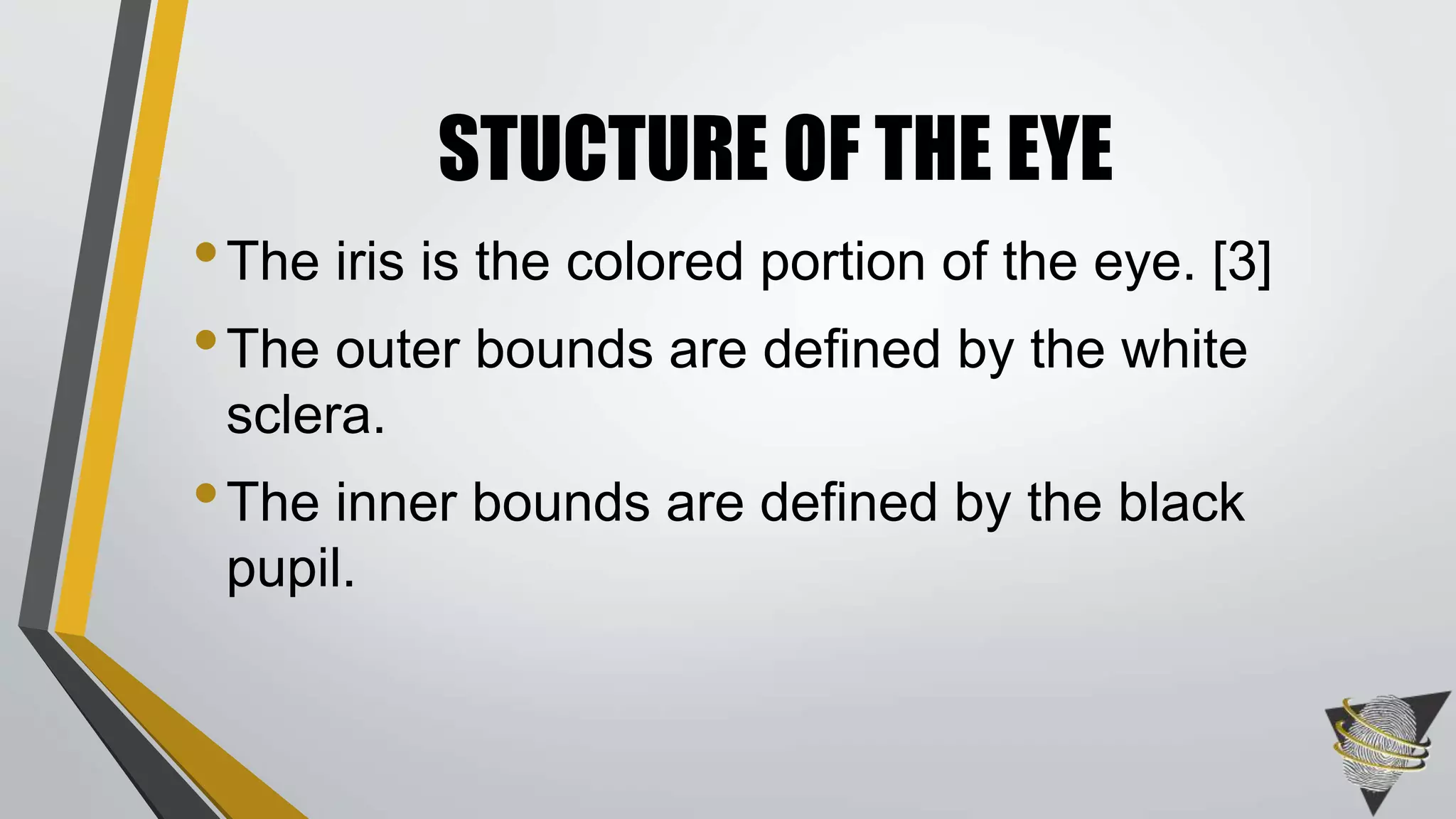 STUCTURE OF THE EYE

• The iris is the colored portion of the eye. [3]

• The outer bounds are defined by the white sclera.

• The inner bounds are defined by the black pupil.